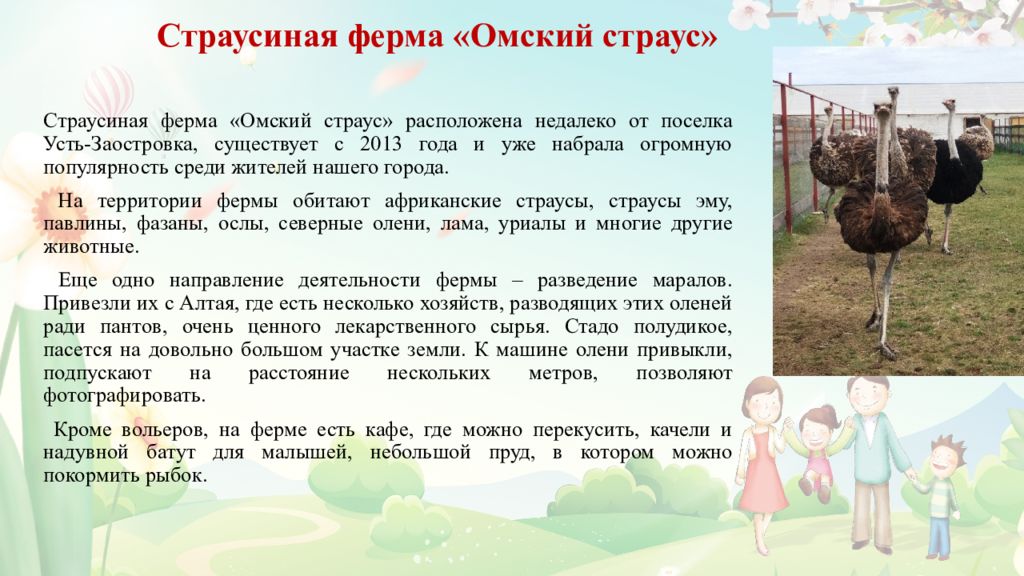 Страусиная ферма «Омский страус»

Страусиная ферма «Омский страус» расположена недалеко от поселка Усть-Заостровка, существует с 2013 года и уже набрала огромную популярность среди жителей нашего города.

На территории фермы обитают африканские страусы, страусы эму, павлины, фазаны, ослы, северные олени, лама, уриалы и многие другие животные.

Еще одно направление деятельности фермы – разведение маралов. Привезли их с Алтая, где есть несколько хозяйств, разводящих этих оленей ради пантов, очень ценного лекарственного сырья. Стадо полудикое, пасется на довольно большом участке земли. К машине олени привыкли, подпускают на расстояние нескольких метров, позволяют фотографировать.

Кроме вольеров, на ферме есть кафе, где можно перекусить, качели и надувной батут для малышей, небольшой пруд, в котором можно покормить рыбок.